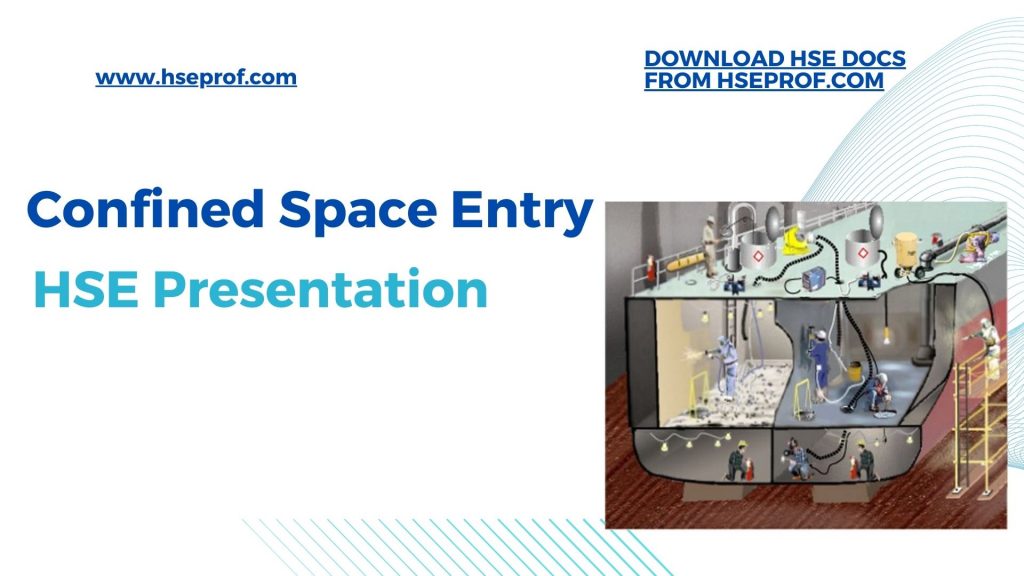 www.hseprof.com

DOWNLOAD HSE DOCS FROM HSEPROF.COM

Confined Space Entry

HSE Presentation